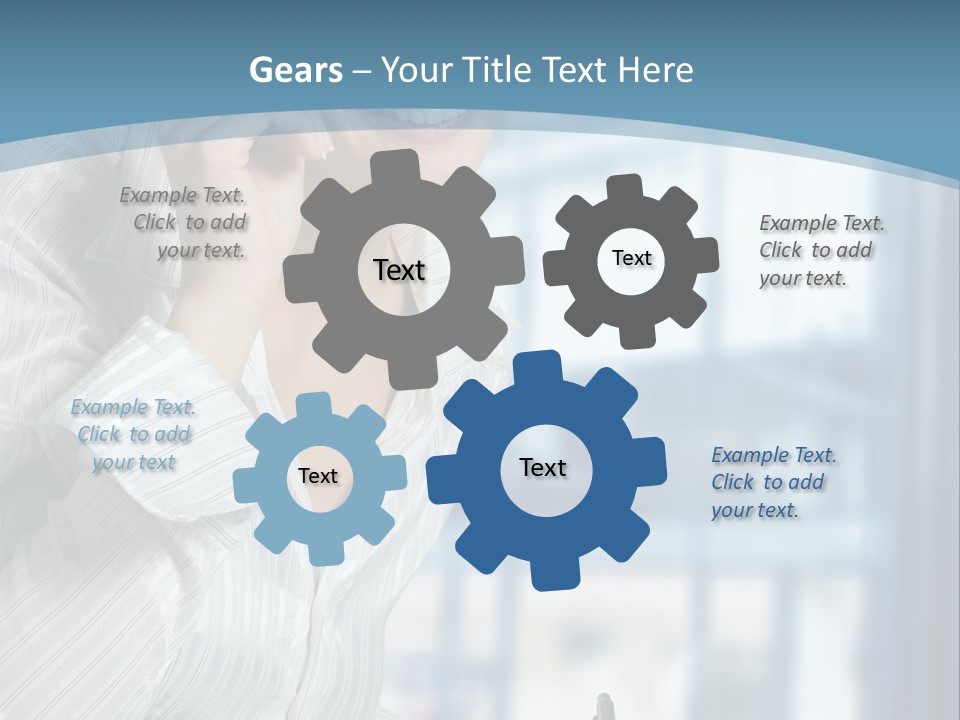 Gears – Your Title Text Here

Example Text. Click to add your text.

Text

Text

Example Text. Click to add your text.

Example Text. Click to add your text

Text

Text

Example Text. Click to add your text.